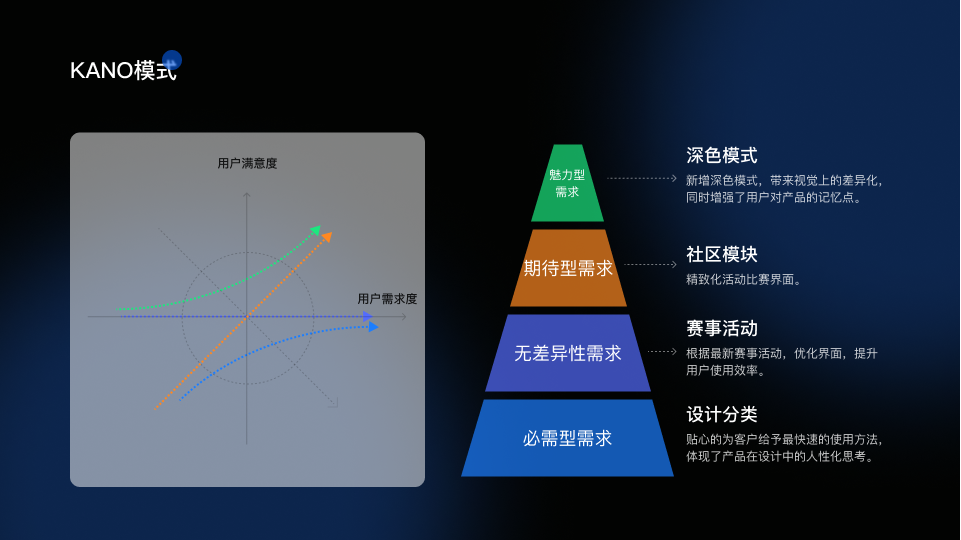 KANO模式

用户满意度

用户需求度

魅力型需求

期待型需求

无差异性需求

必需型需求

深色模式

新增深色模式，带来视觉上的差异化，同时增强了用户对产品的记忆点。

社区模块

精致化活动比赛界面。

赛事活动

根据最新赛事活动，优化界面，提升用户使用效率。

设计分类

贴心的为客户给予最快速的使用方法，体现了产品在设计中的人性化思考。